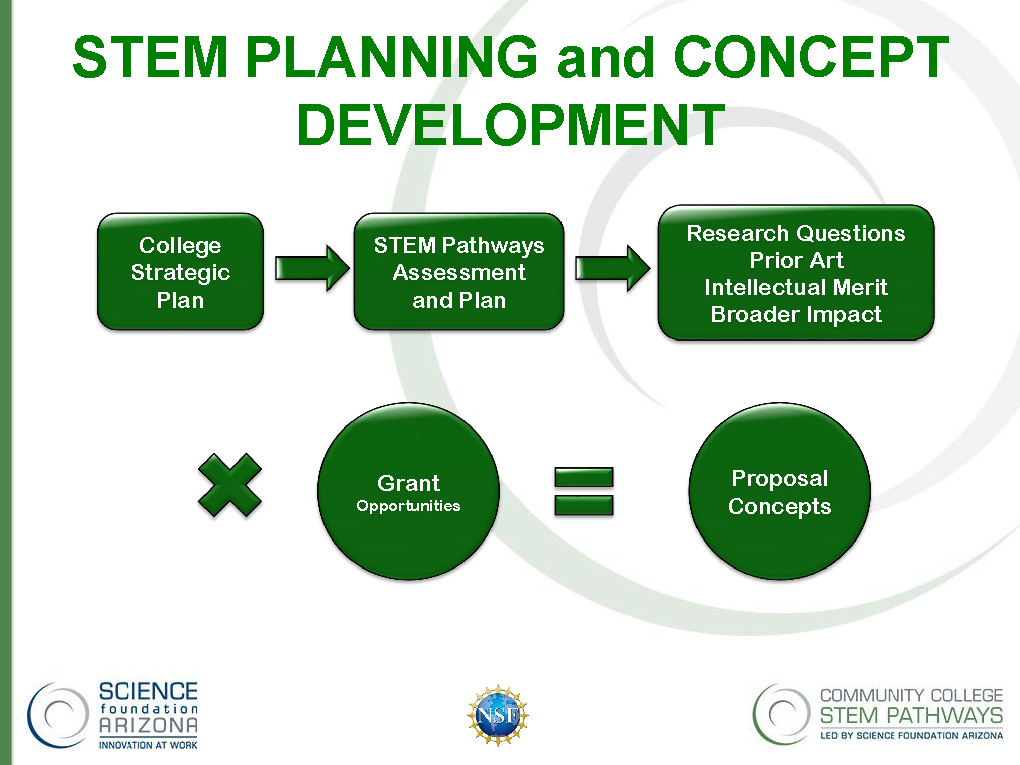 STEM PLANNING and CONCEPT DEVELOPMENT

College Strategic Plan

STEM Pathways Assessment and Plan

Research Questions
Prior Art
Intellectual Merit
Broader Impact

Grant
Opportunities

Proposal Concepts

SCIENCE
foundation
ARIZONA
INNOVATION AT WORK

NSF

COMMUNITY COLLEGE
STEM PATHWAYS
LED BY SCIENCE FOUNDATION ARIZONA